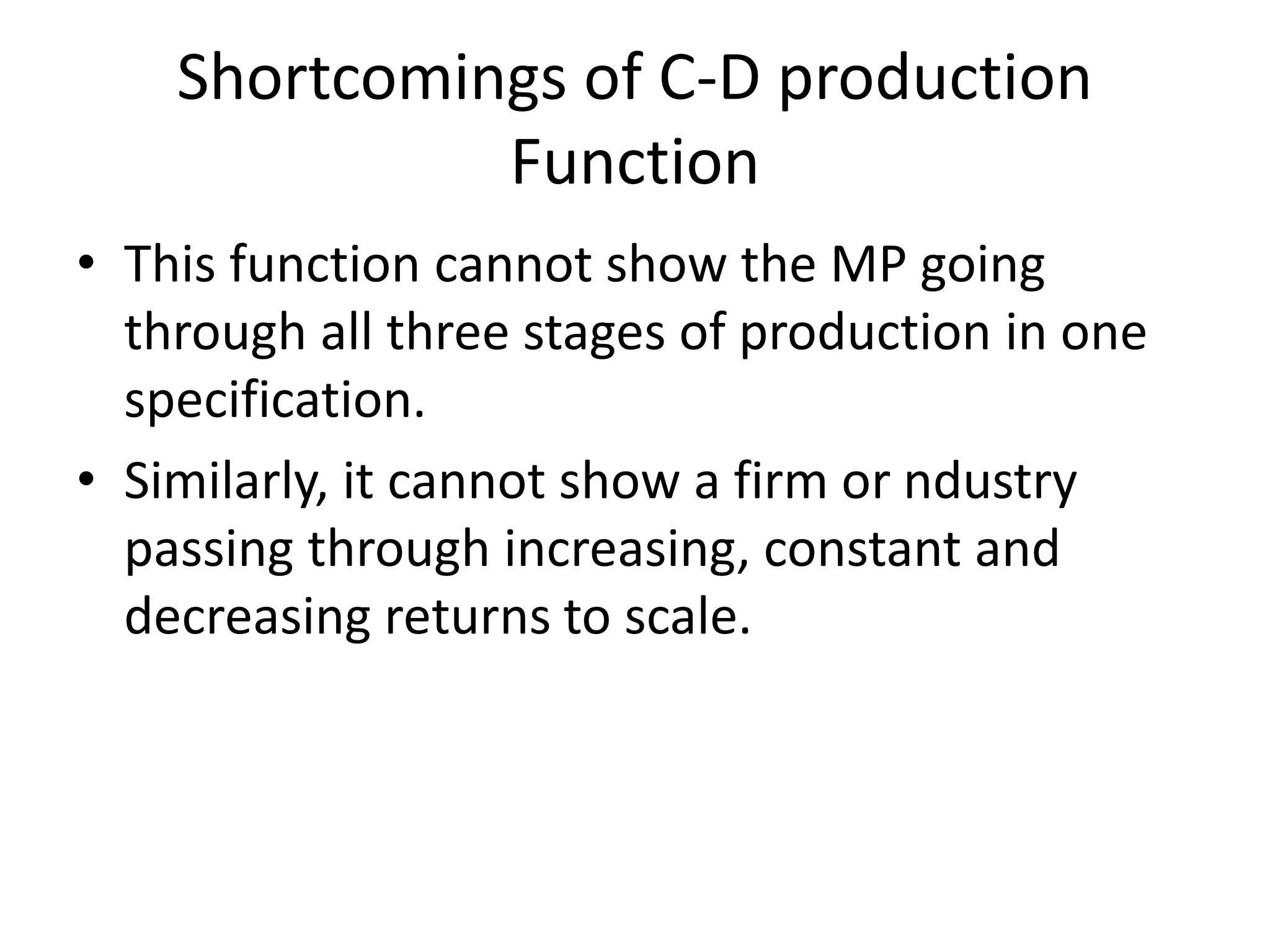 Shortcomings of C-D production Function

• This function cannot show the MP going through all three stages of production in one specification.
• Similarly, it cannot show a firm or ndustry passing through increasing, constant and decreasing returns to scale.